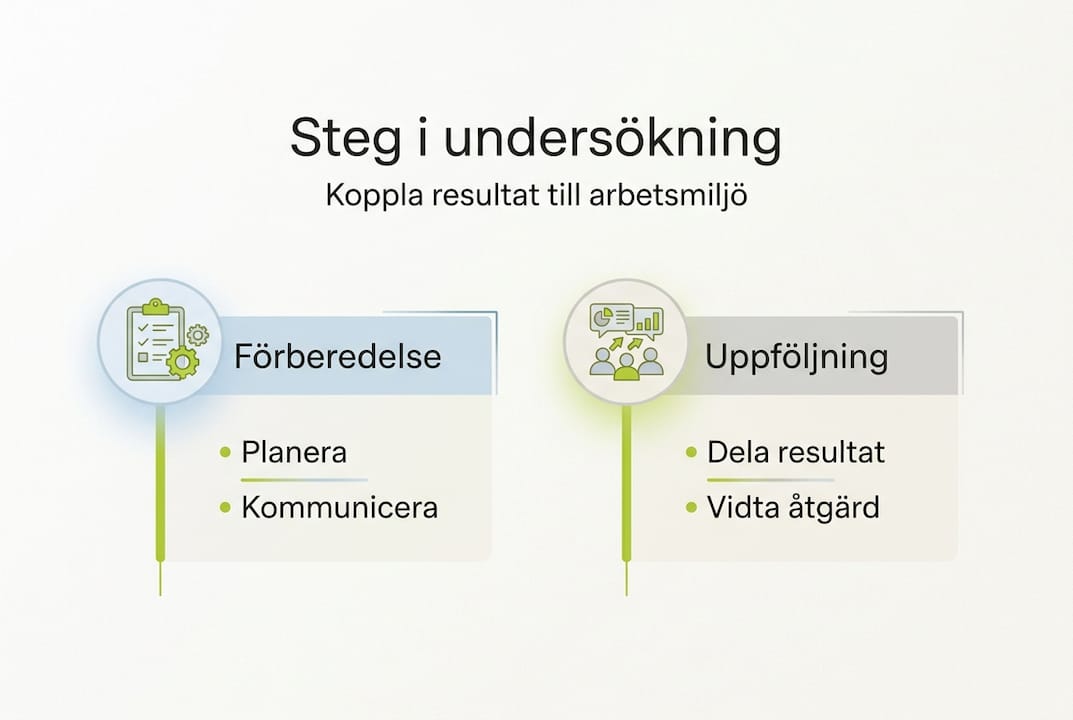 Steg i undersökning
Koppla resultat till arbetsmiljö

Förberedelse

• Planera
• Kommunicera

Uppföljning

• Dela resultat
• Vidta åtgärd